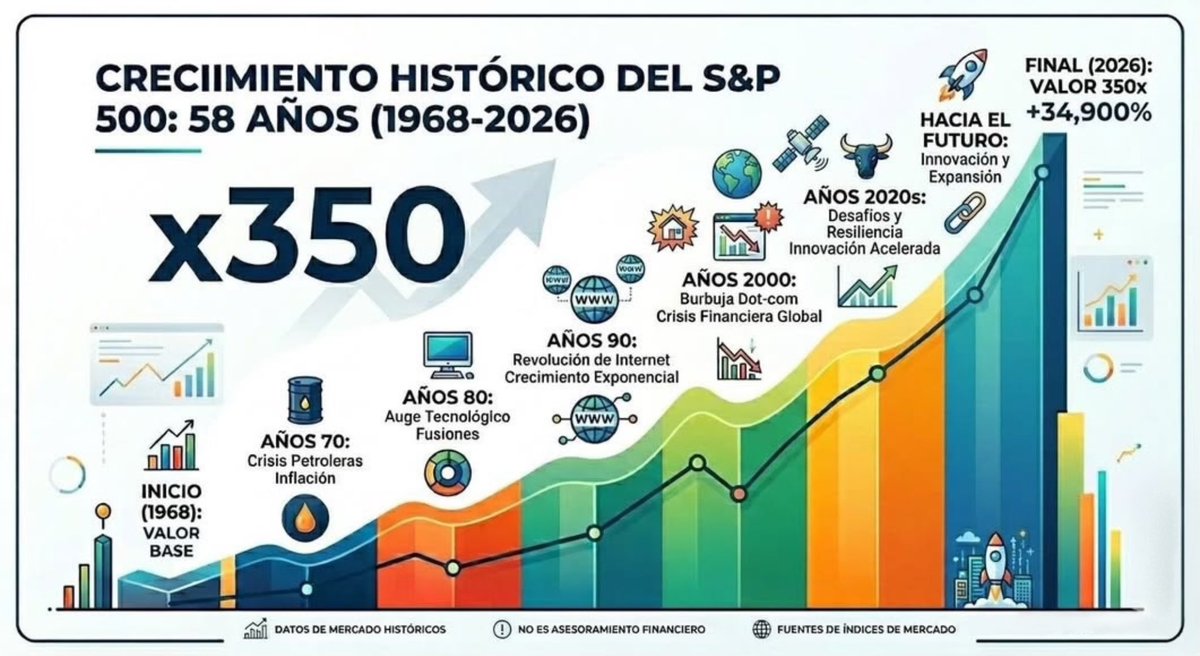 CRECIIMIENTO HISTÓRICO DEL S&P 500: 58 AÑOS (1968-2026)

x350

INICIO (1968): VALOR BASE

AÑOS 70:
Crisis Petroleras
Inflación

AÑOS 80:
Auge Tecnológico
Fusiones

AÑOS 90:
Revolución de Internet
Crecimiento Exponencial

WWW

WWW WWW WWW

AÑOS 2000:
Burbuja Dot-com
Crisis Financiera Global

AÑOS 2020s:
Desafíos y Resiliencia
Innovación Acelerada

HACIA EL FUTURO:
Innovación y Expansión

FINAL (2026): VALOR 350x +34,900%

DATOS DE MERCADO HISTÓRICOS
NO ES ASESORAMIENTO FINANCIERO
FUENTES DE ÍNDICES DE MERCADO